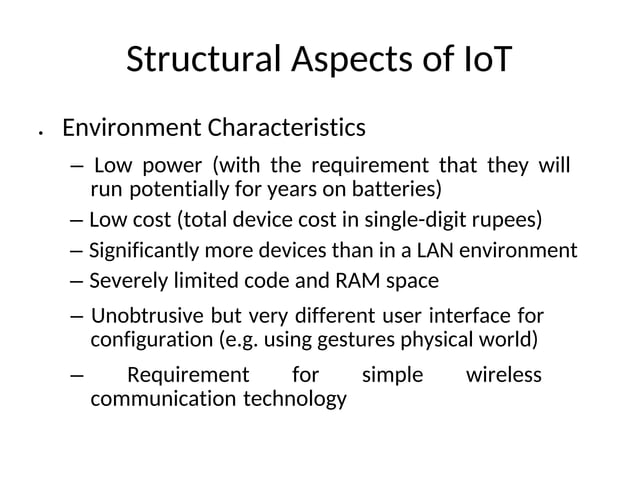 Structural Aspects of IoT

• Environment Characteristics

– Low power (with the requirement that they will run potentially for years on batteries)

– Low cost (total device cost in single-digit rupees)

– Significantly more devices than in a LAN environment

– Severely limited code and RAM space

– Unobtrusive but very different user interface for configuration (e.g. using gestures physical world)

– Requirement for simple wireless communication technology